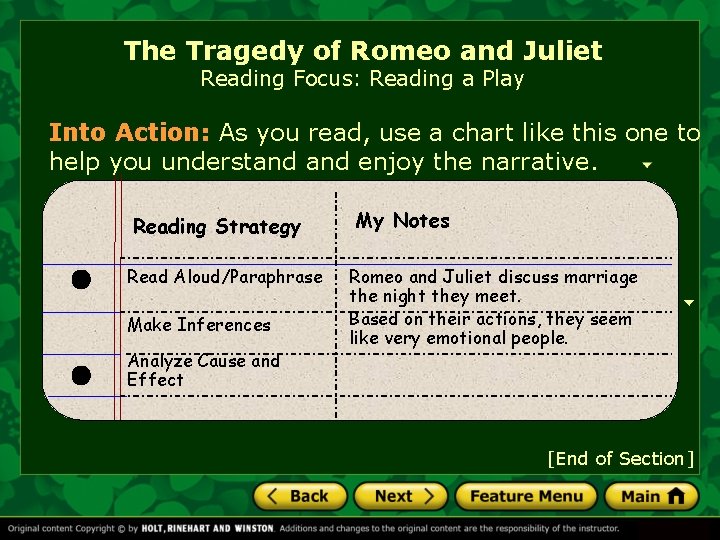 The Tragedy of Romeo and Juliet
Reading Focus: Reading a Play

Into Action: As you read, use a chart like this one to help you understand and enjoy the narrative.

| Reading Strategy | My Notes |
|---|---|
| Read Aloud/Paraphrase | Romeo and Juliet discuss marriage the night they meet. |
| Make Inferences | Based on their actions, they seem like very emotional people. |
| Analyze Cause and Effect | |

[End of Section]

Back Next Feature Menu Main

Original content Copyright © by HOLT, RINEHART AND WINSTON. Additions and changes to the original content are the responsibility of the instructor.